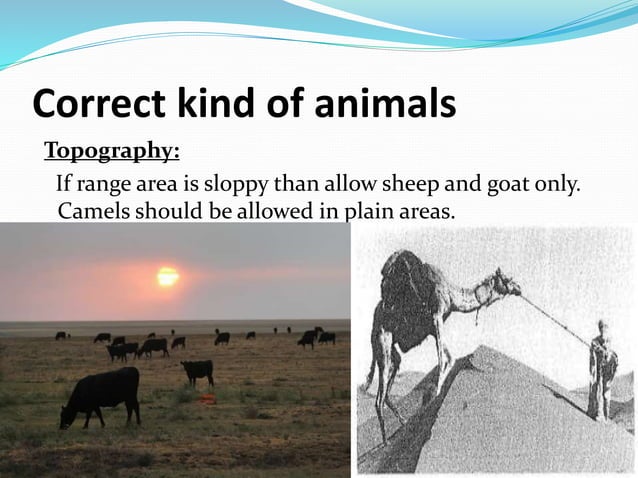 Correct kind of animals

Topography:

If range area is sloppy than allow sheep and goat only. Camels should be allowed in plain areas.